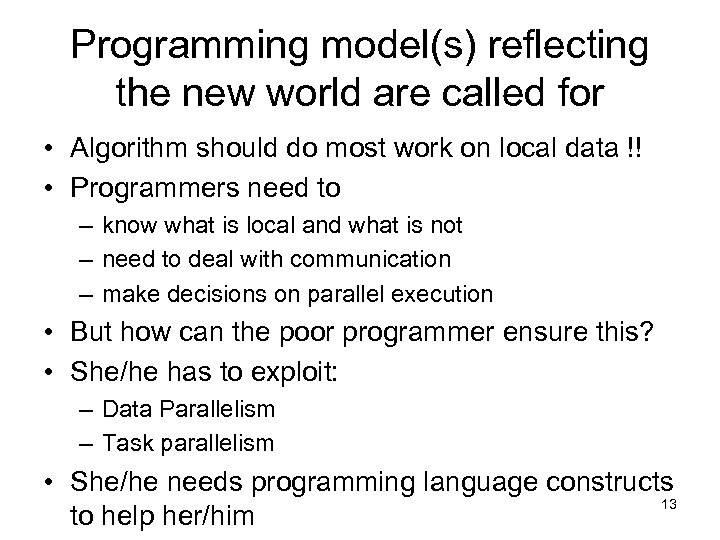 Programming model(s) reflecting the new world are called for

• Algorithm should do most work on local data !!
• Programmers need to
– know what is local and what is not
– need to deal with communication
– make decisions on parallel execution
• But how can the poor programmer ensure this?
• She/he has to exploit:
– Data Parallelism
– Task parallelism
• She/he needs programming language constructs to help her/him

13